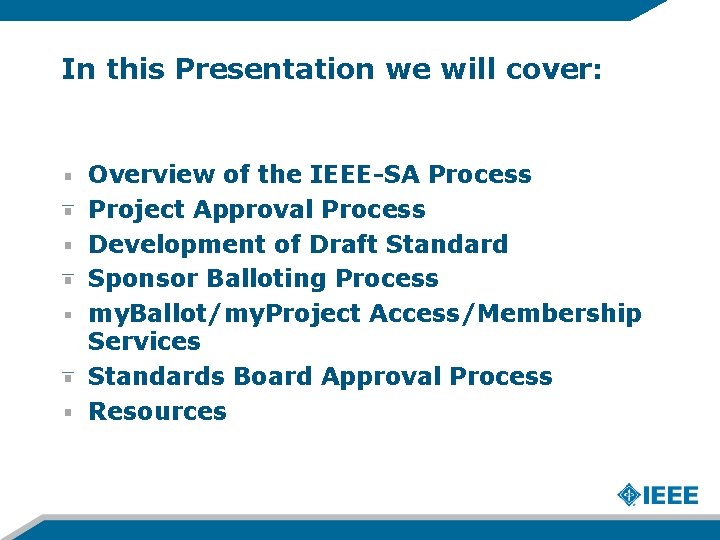 In this Presentation we will cover:

- Overview of the IEEE-SA Process
- Project Approval Process
- Development of Draft Standard
- Sponsor Balloting Process
- myBallot/myProject Access/Membership Services
- Standards Board Approval Process
- Resources

IEEE